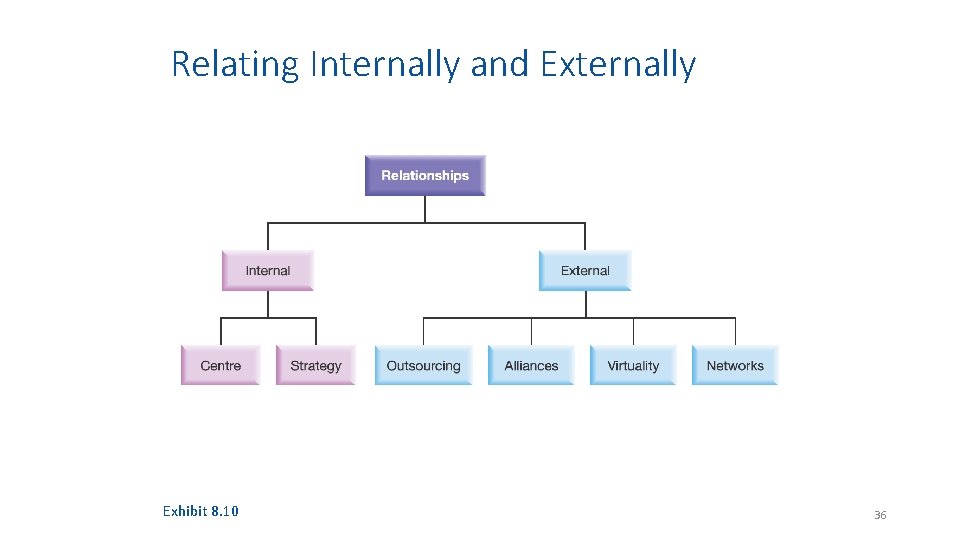 Relating Internally and Externally

Relationships

Internal

External

Centre

Strategy

Outsourcing

Alliances

Virtuality

Networks

Exhibit 8.10

36